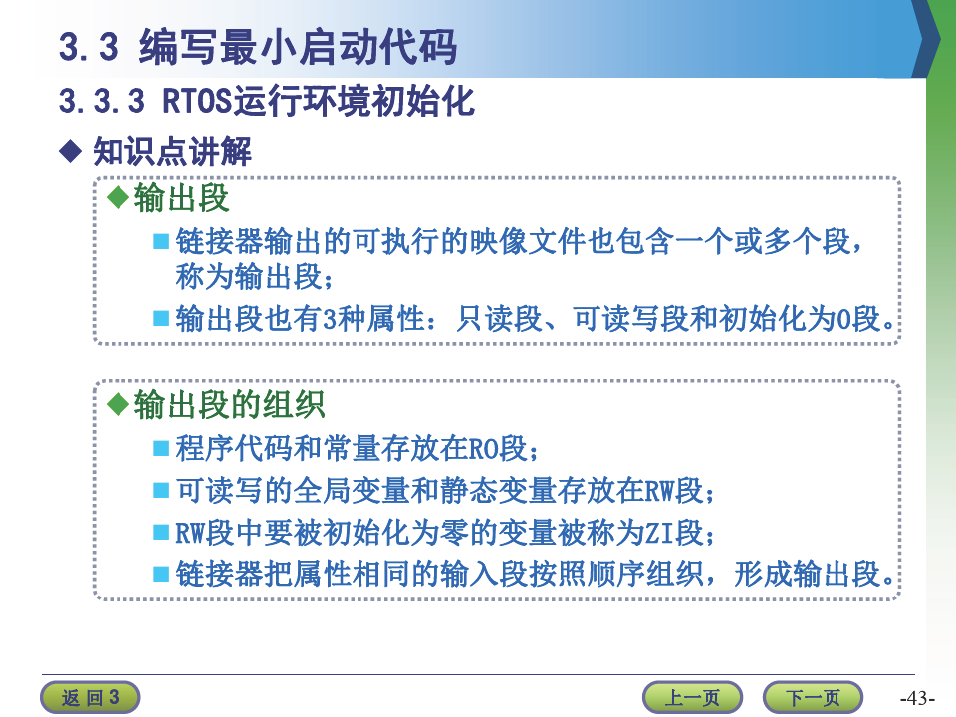 3.3 编写最小启动代码

3.3.3 RTOS运行环境初始化

◆ 知识点讲解

◆输出段

■链接器输出的可执行的映像文件也包含一个或多个段，称为输出段；

■输出段也有3种属性：只读段、可读写段和初始化为0段。

◆输出段的组织

■程序代码和常量存放在RO段；

■可读写的全局变量和静态变量存放在RW段；

■RW段中要被初始化为零的变量被称为ZI段；

■链接器把属性相同的输入段按照顺序组织，形成输出段。

返 回 3

上一页

下一页

-43-